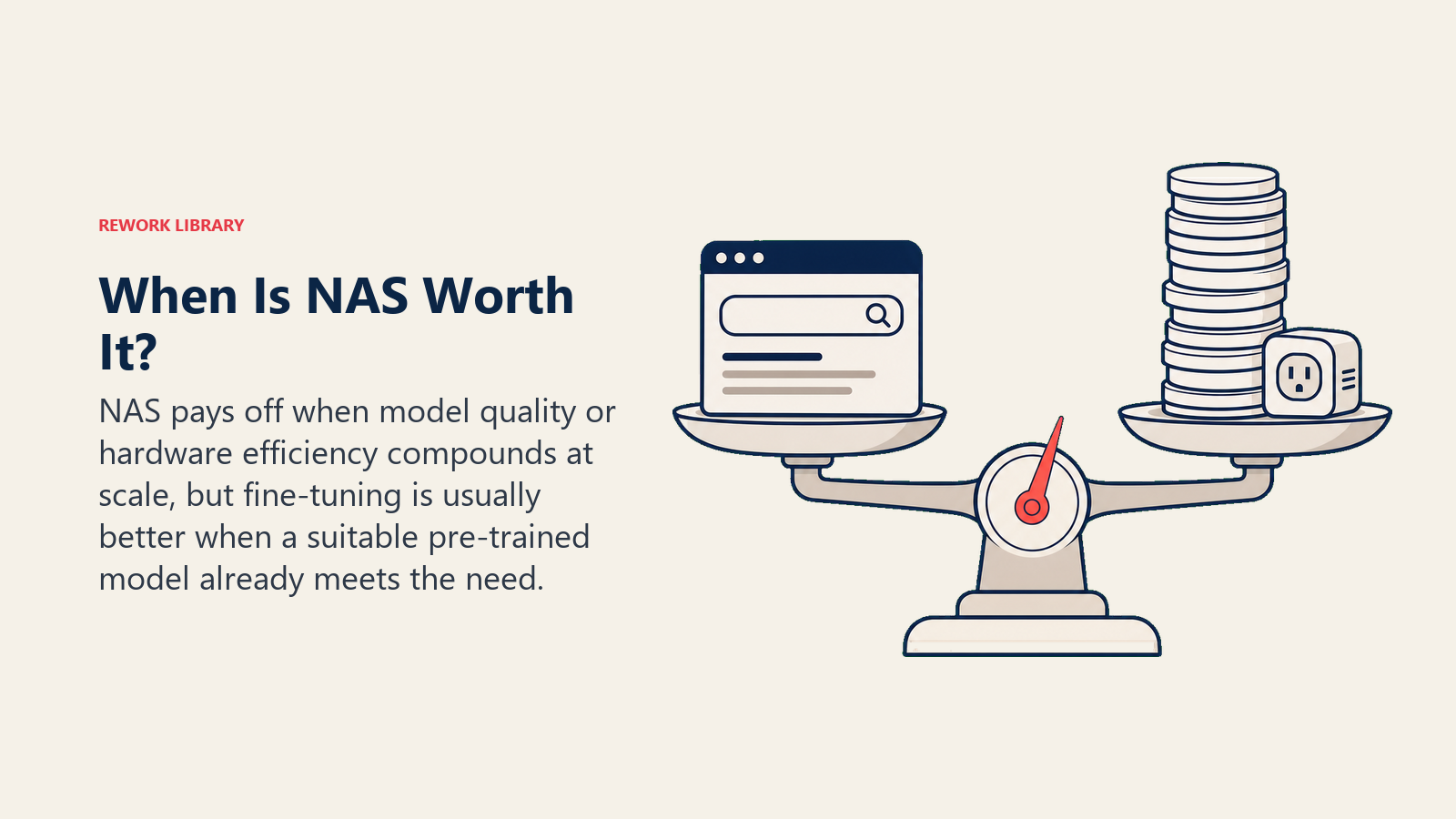 REWORK LIBRARY

When Is NAS Worth It?

NAS pays off when model quality or hardware efficiency compounds at scale, but fine-tuning is usually better when a suitable pre-trained model already meets the need.